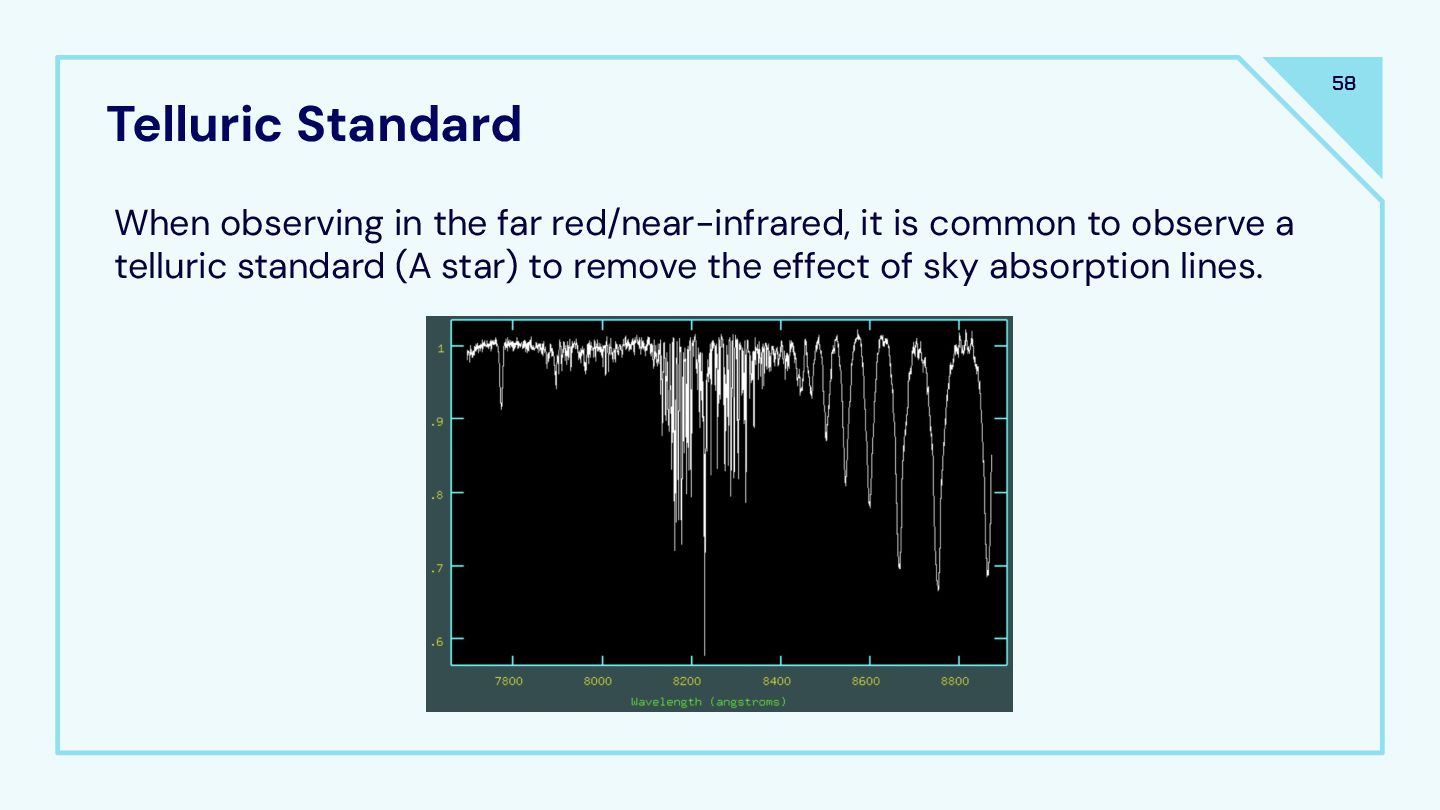 58

Telluric Standard

When observing in the far red/near-infrared, it is common to observe a telluric standard (A star) to remove the effect of sky absorption lines.

1
.9
.8
.7
.6
7800
8000
8200
8400
8600
8800
Wavelength (angstroms)